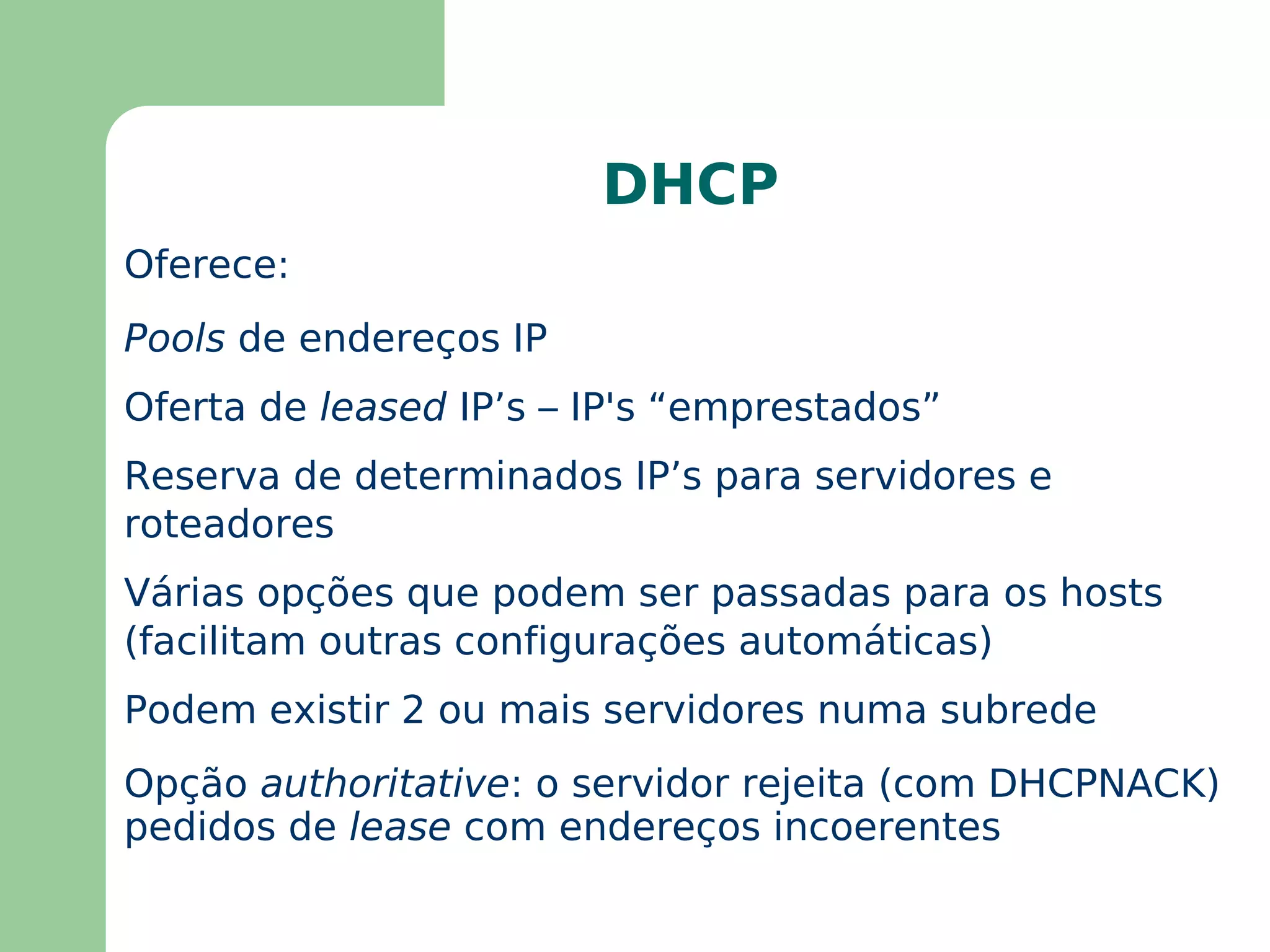 DHCP

Oferece:

Pools de endereços IP

Oferta de leased IP’s – IP's “emprestados”

Reserva de determinados IP’s para servidores e roteadores

Várias opções que podem ser passadas para os hosts (facilitam outras configurações automáticas)

Podem existir 2 ou mais servidores numa subrede

Opção authoritative: o servidor rejeita (com DHCPNACK) pedidos de lease com endereços incoerentes